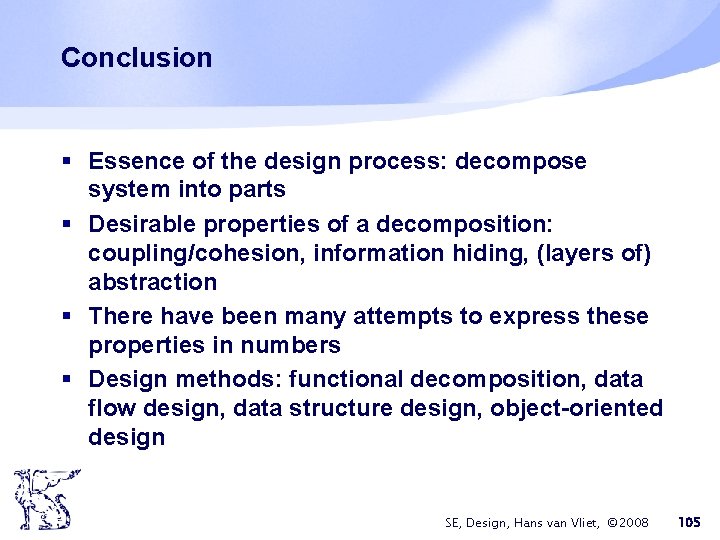 Conclusion

▪ Essence of the design process: decompose system into parts

▪ Desirable properties of a decomposition: coupling/cohesion, information hiding, (layers of) abstraction

▪ There have been many attempts to express these properties in numbers

▪ Design methods: functional decomposition, data flow design, data structure design, object-oriented design

SE, Design, Hans van Vliet, ©2008 105